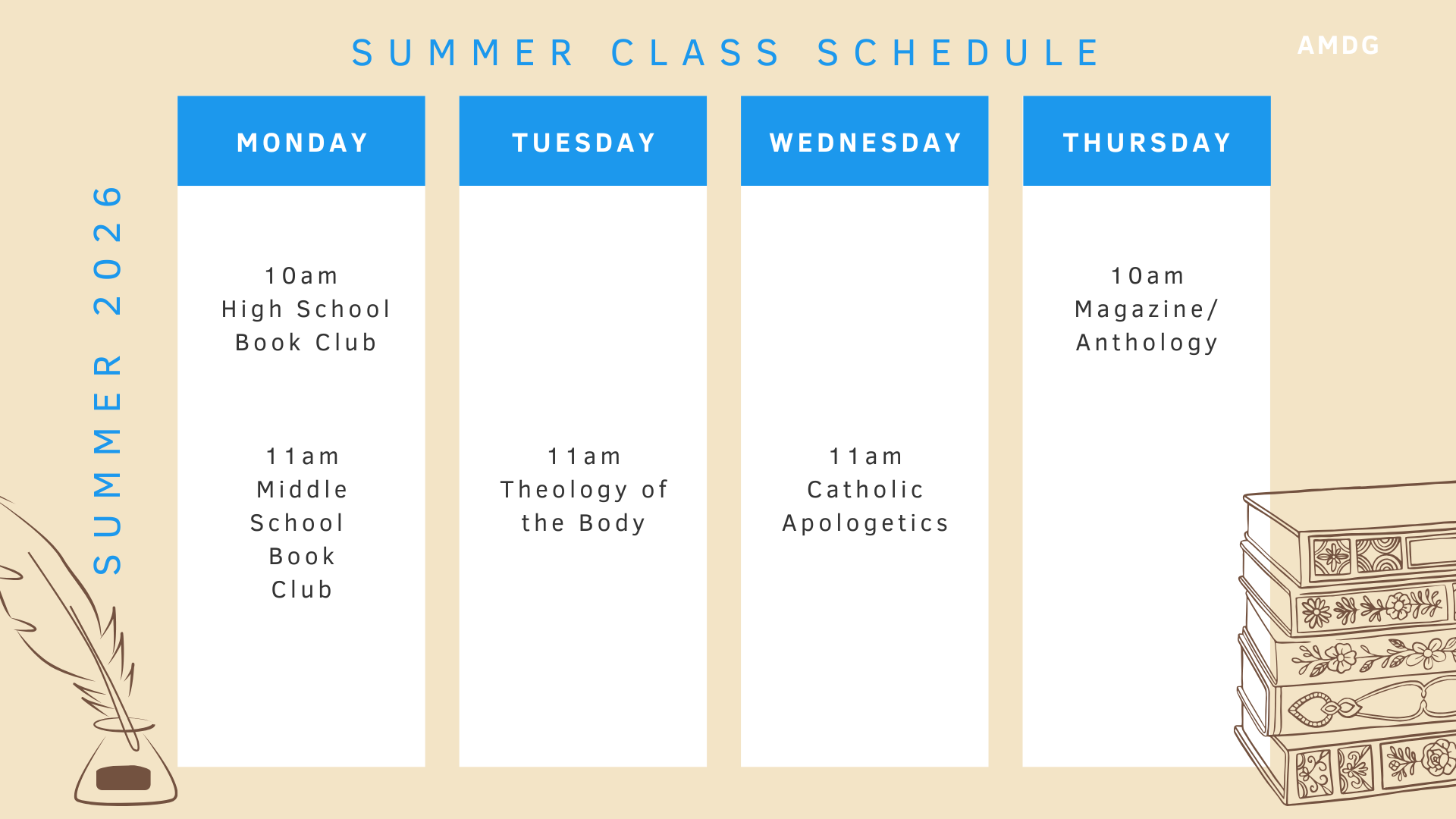 SUMMER CLASS SCHEDULE

AMDG

SUMMER 2026

| MONDAY | TUESDAY | WEDNESDAY | THURSDAY |
|---|---|---|---|
| 10am High School Book Club | | | 10am Magazine/ Anthology |
| 11am Middle School Book Club | 11am Theology of the Body | 11am Catholic Apologetics | |